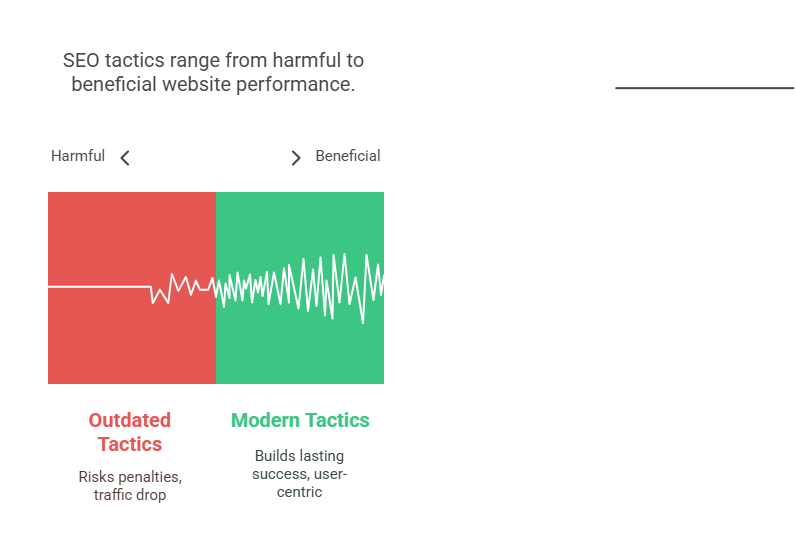 SEO tactics range from harmful to beneficial website performance.

Harmful

Beneficial

Outdated Tactics

Risks penalties, traffic drop

Modern Tactics

Builds lasting success, user-centric